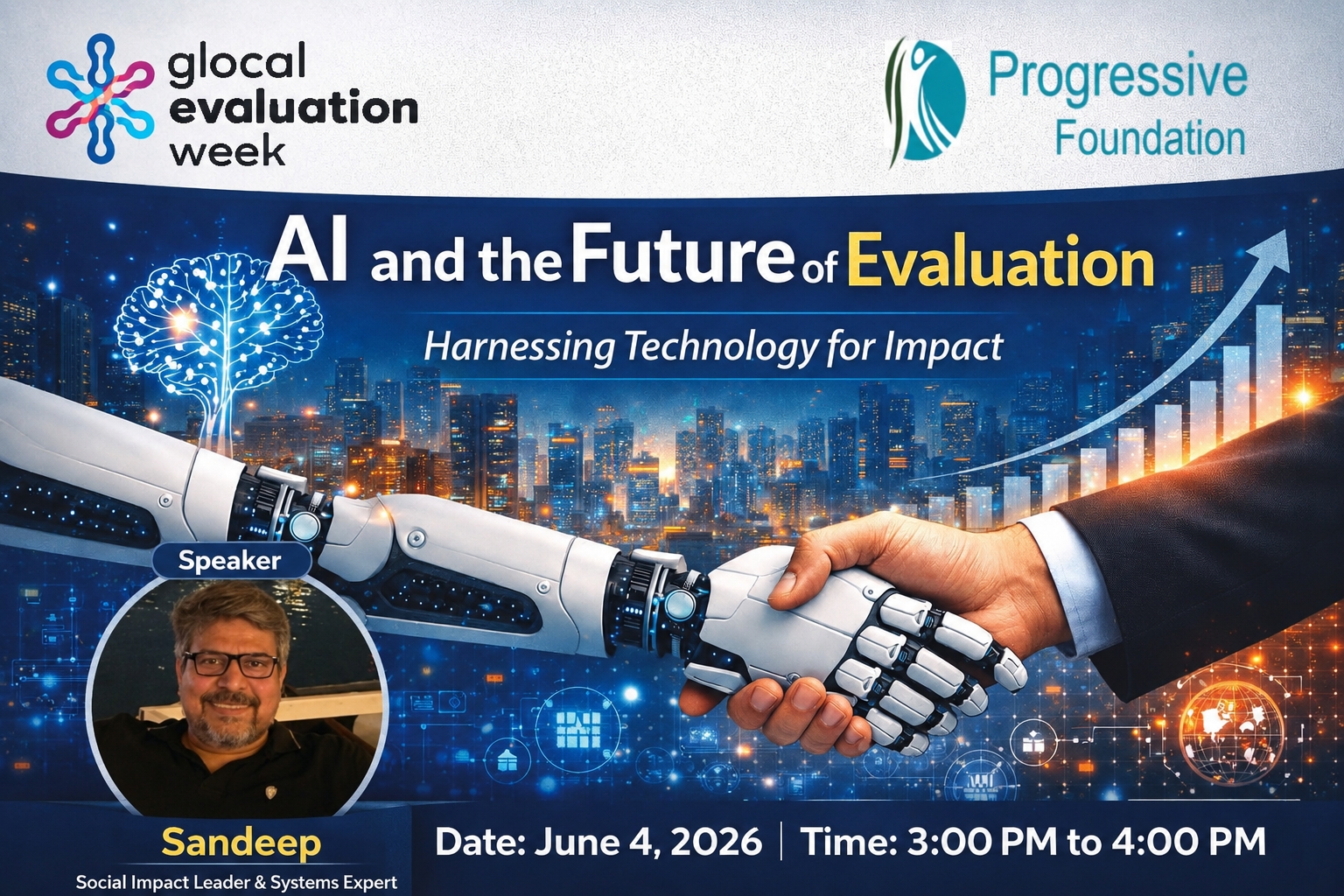 glocal evaluation week

Progressive Foundation

AI and the Future of Evaluation

Harnessing Technology for Impact

Speaker

Sandeep

Social Impact Leader & Systems Expert

Date: June 4, 2026 | Time: 3:00 PM to 4:00 PM